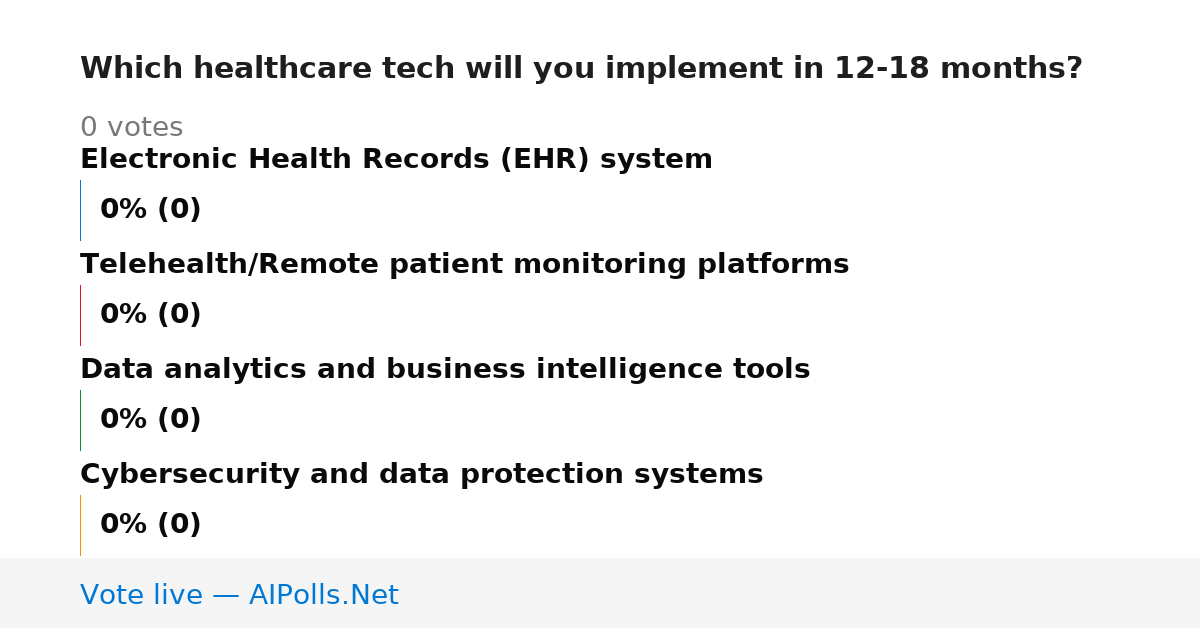 Which healthcare tech will you implement in 12-18 months?

0 votes

Electronic Health Records (EHR) system

0% (0)

Telehealth/Remote patient monitoring platforms

0% (0)

Data analytics and business intelligence tools

0% (0)

Cybersecurity and data protection systems

0% (0)

Vote live — AIPolls.Net